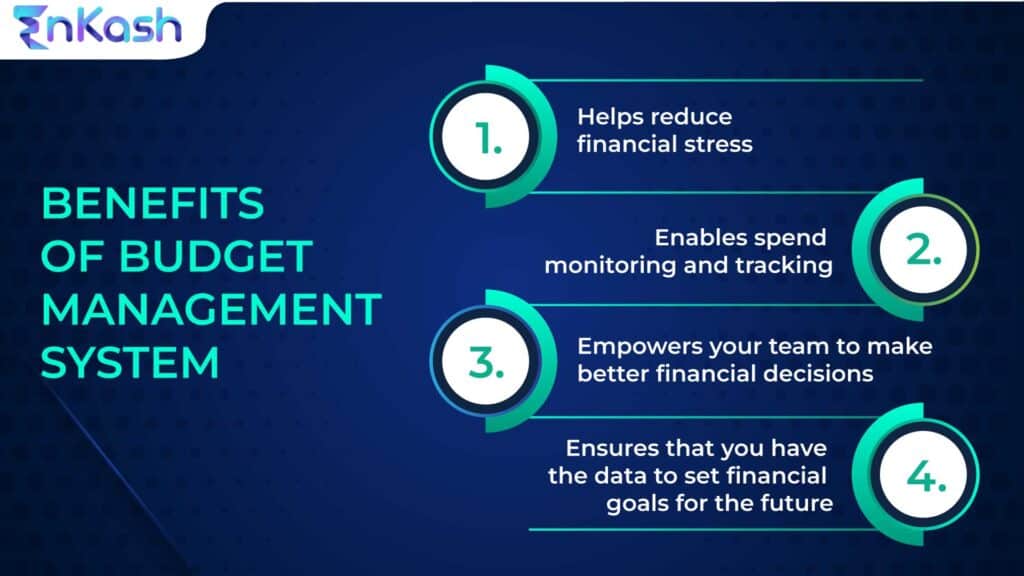 EnKash

BENEFITS OF BUDGET MANAGEMENT SYSTEM

1. Helps reduce financial stress

2. Enables spend monitoring and tracking

3. Empowers your team to make better financial decisions

4. Ensures that you have the data to set financial goals for the future